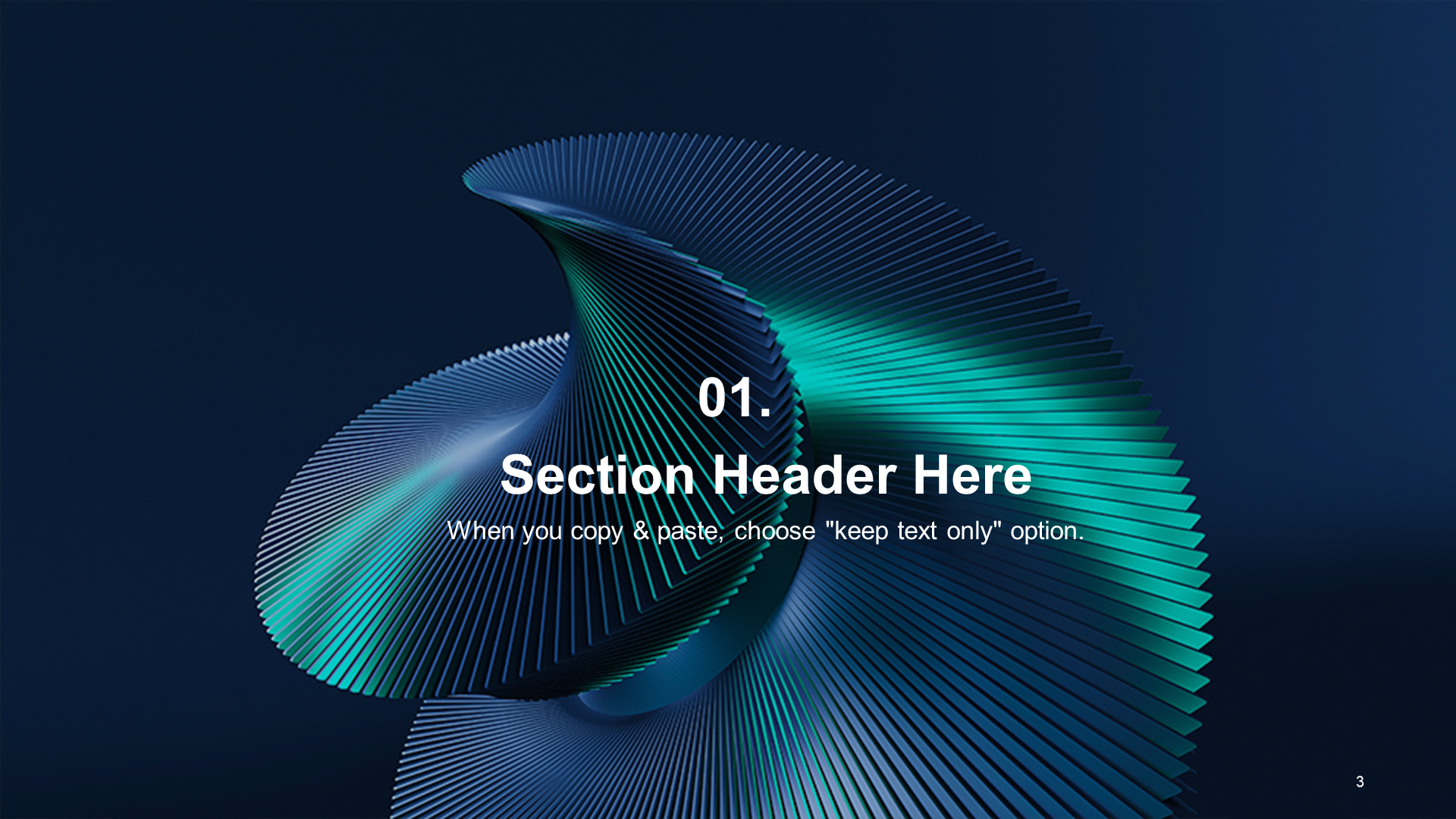 01.

Section Header Here

When you copy & paste, choose "keep text only" option.

3